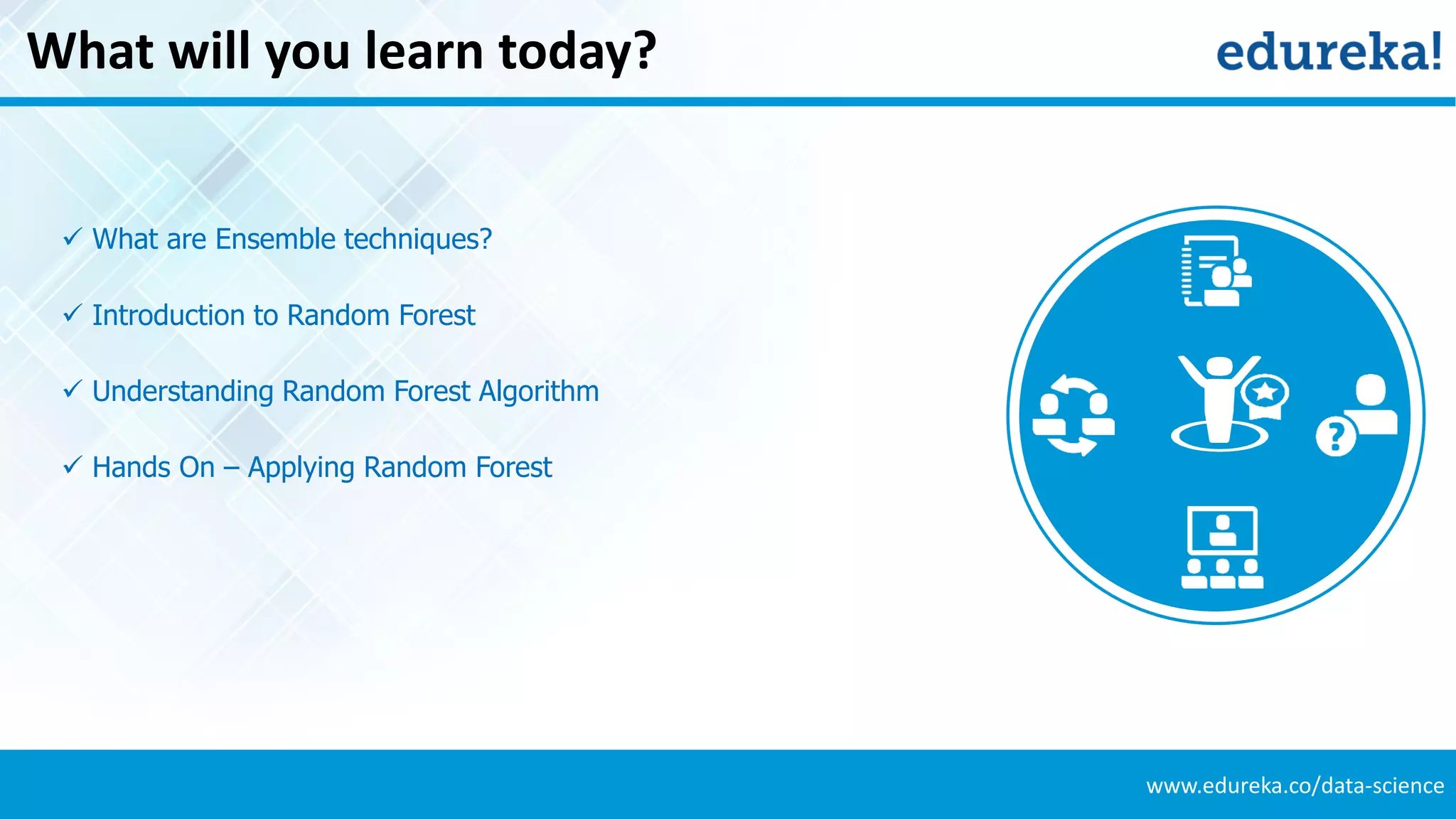 What will you learn today?

edureka!

✓ What are Ensemble techniques?

✓ Introduction to Random Forest

✓ Understanding Random Forest Algorithm

✓ Hands On – Applying Random Forest

?

www.edureka.co/data-science